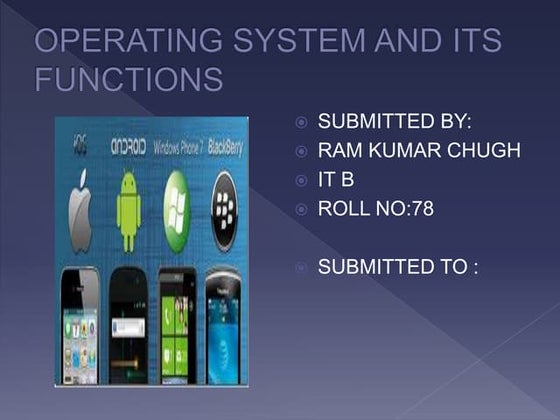 OPERATING SYSTEM AND ITS FUNCTIONS

iOS ANDROID Windows Phone 7 BlackBerry

SUBMITTED BY:
RAM KUMAR CHUGH
IT B
ROLL NO:78

SUBMITTED TO :